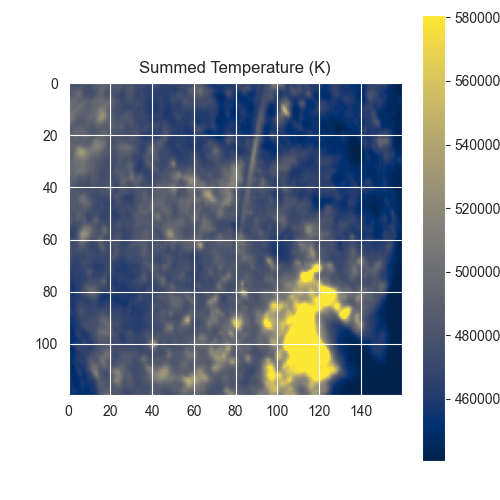 Summed Temperature (K)

0
20
40
60
80
100

0 20 40 60 80 100 120 140

580000
560000
540000
520000
500000
480000
460000